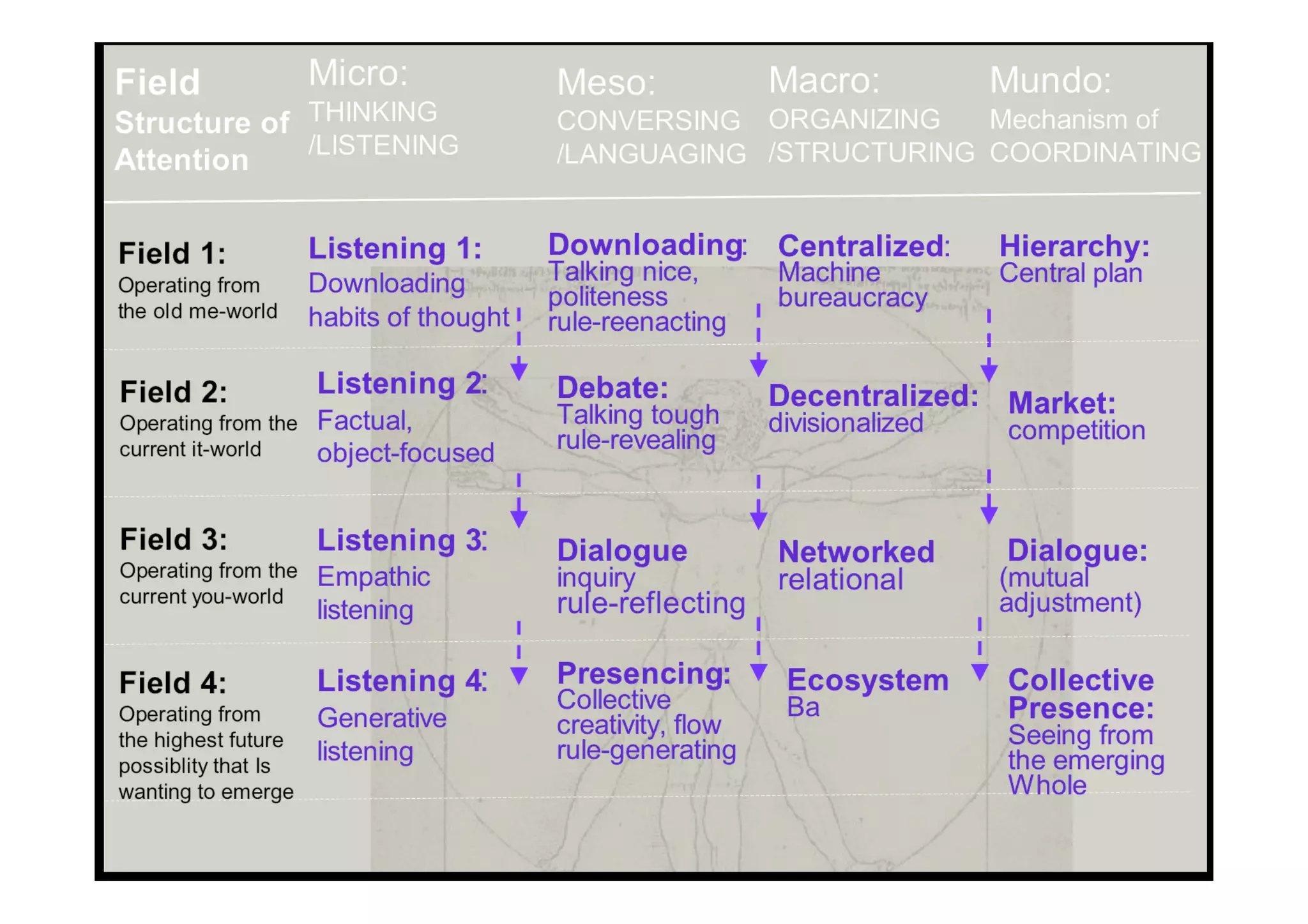 | Field Structure of Attention | Micro: THINKING /LISTENING | Meso: CONVERSING /LANGUAGING | Macro: ORGANIZING /STRUCTURING | Mundo: Mechanism of COORDINATING |
|---|---|---|---|---|
| Field 1: Operating from the old me-world | Listening 1: Downloading habits of thought | Downloading: Talking nice, politeness rule-reenacting | Centralized: Machine bureaucracy | Hierarchy: Central plan |
| Field 2: Operating from the current it-world | Listening 2: Factual, object-focused | Debate: Talking tough rule-revealing | Decentralized: divisionalized | Market: competition |
| Field 3: Operating from the current you-world | Listening 3: Empathic listening | Dialogue inquiry rule-reflecting | Networked relational | Dialogue: (mutual adjustment) |
| Field 4: Operating from the highest future possiblity that Is wanting to emerge | Listening 4: Generative listening | Presencing: Collective creativity, flow rule-generating | Ecosystem Ba | Collective Presence: Seeing from the emerging Whole |